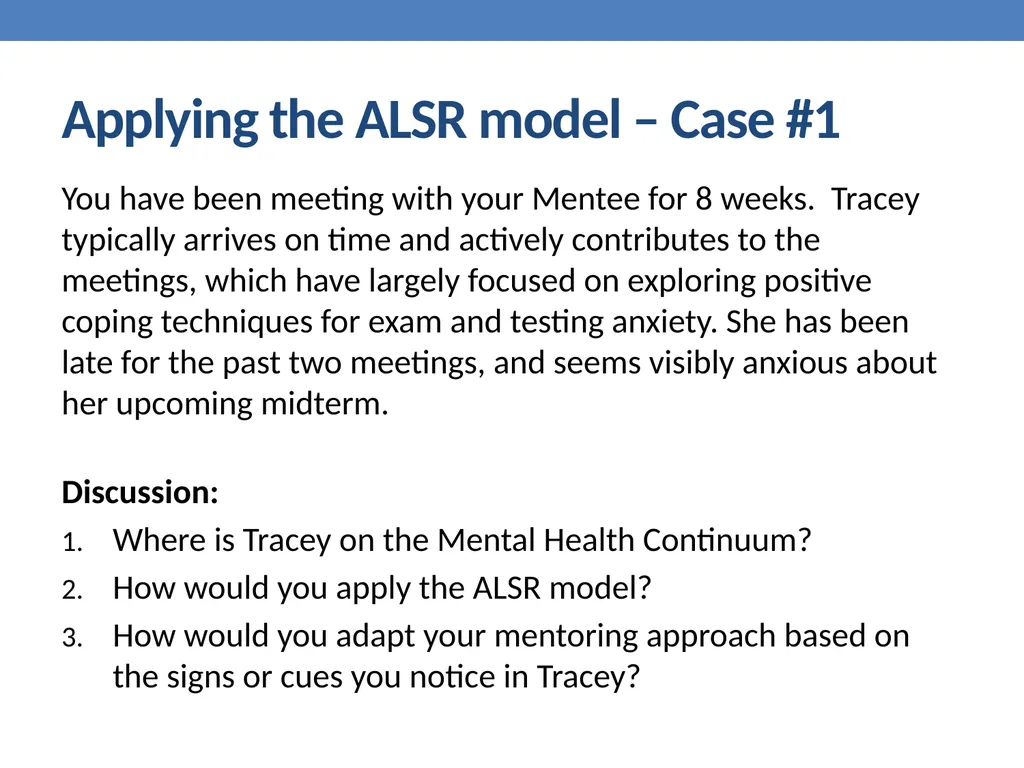 Applying the ALSR model – Case #1

You have been meeting with your Mentee for 8 weeks. Tracey typically arrives on time and actively contributes to the meetings, which have largely focused on exploring positive coping techniques for exam and testing anxiety. She has been late for the past two meetings, and seems visibly anxious about her upcoming midterm.

Discussion:
1. Where is Tracey on the Mental Health Continuum?
2. How would you apply the ALSR model?
3. How would you adapt your mentoring approach based on the signs or cues you notice in Tracey?